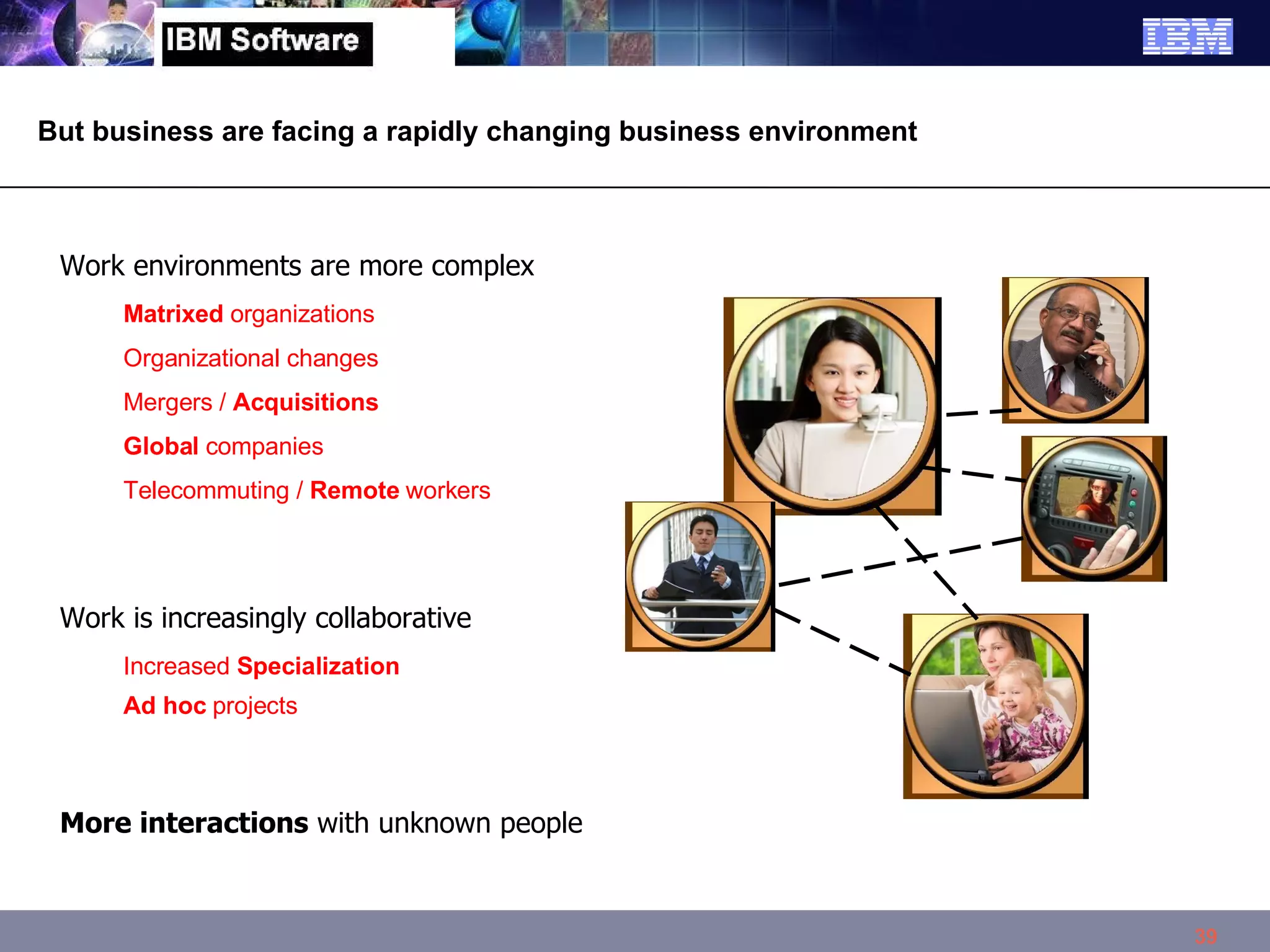 IBM Software

IBM

But business are facing a rapidly changing business environment

Work environments are more complex

Matrixed organizations

Organizational changes

Mergers / Acquisitions

Global companies

Telecommuting / Remote workers

Work is increasingly collaborative

Increased Specialization

Ad hoc projects

More interactions with unknown people

39